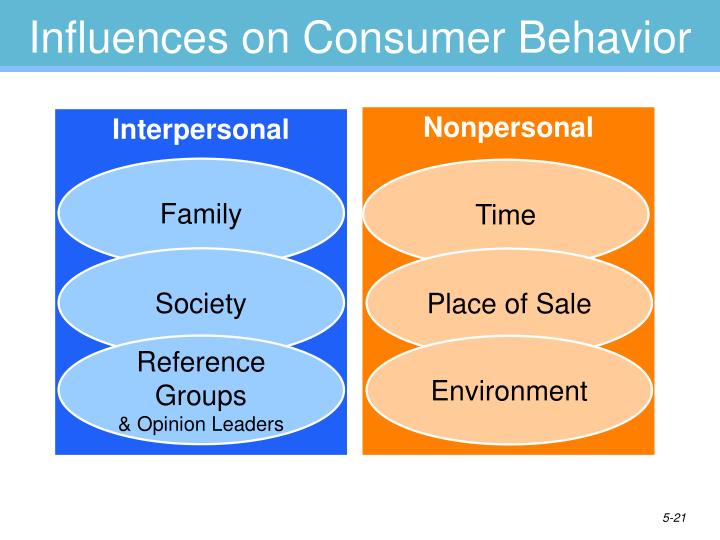 Influences on Consumer Behavior

Interpersonal

Family

Society

Reference Groups
& Opinion Leaders

Nonpersonal

Time

Place of Sale

Environment

5-21